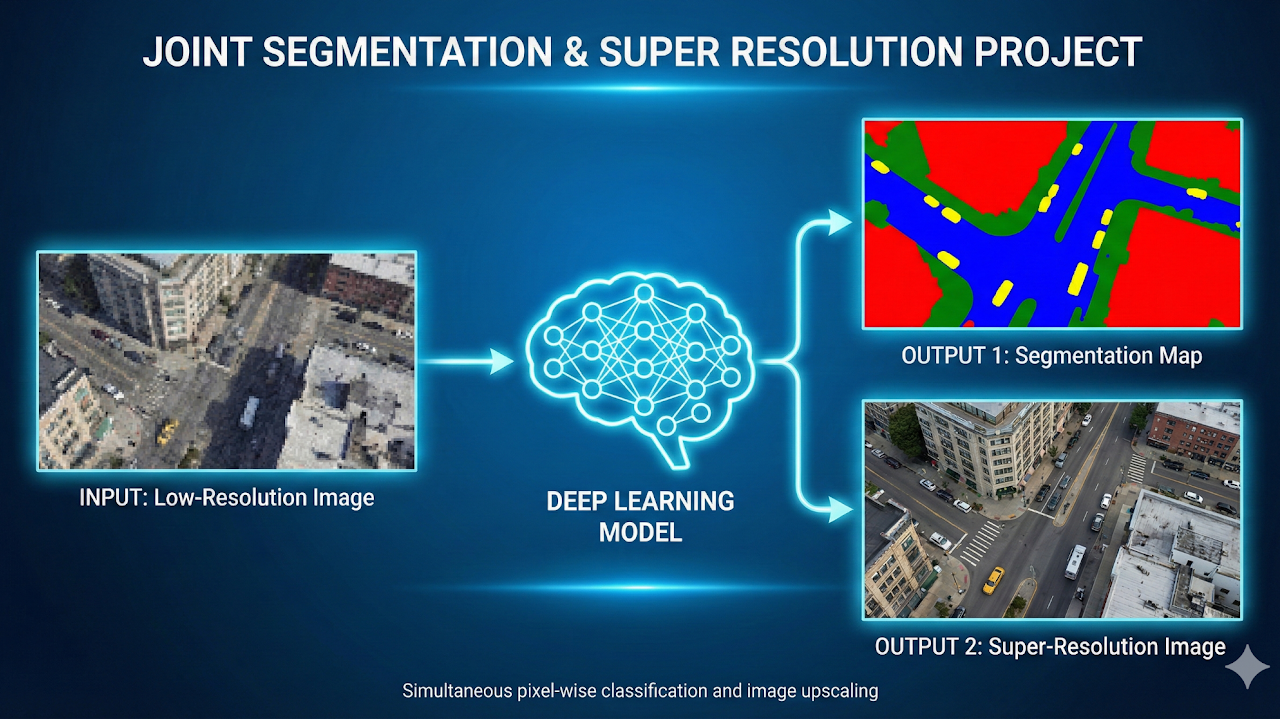 JOINT SEGMENTATION & SUPER RESOLUTION PROJECT

INPUT: Low-Resolution Image

DEEP LEARNING MODEL

OUTPUT 1: Segmentation Map

OUTPUT 2: Super-Resolution Image

Simultaneous pixel-wise classification and image upscaling